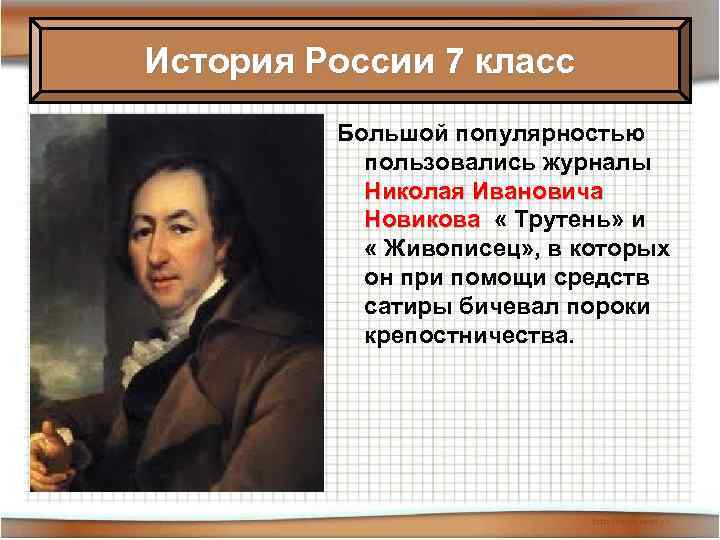 История России 7 класс

Большой популярностью пользовались журналы Николая Ивановича Новикова « Трутень» и « Живописец», в которых он при помощи средств сатиры бичевал пороки крепостничества.